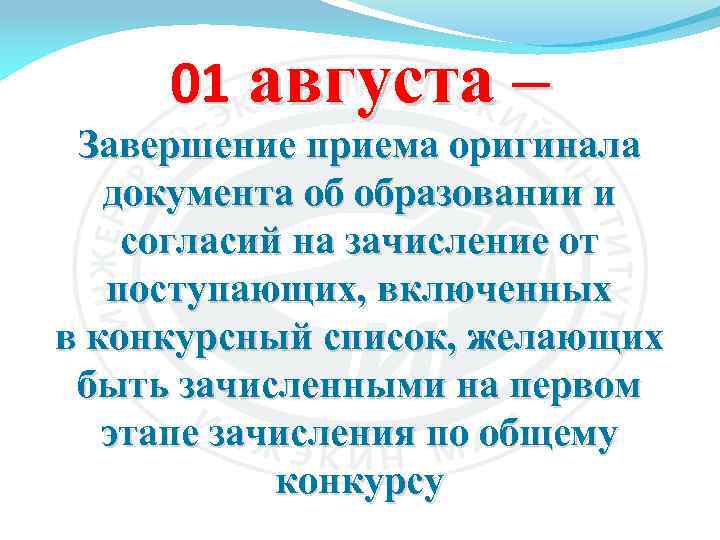 01 августа –

Завершение приема оригинала документа об образовании и согласий на зачисление от поступающих, включенных в конкурсный список, желающих быть зачисленными на первом этапе зачисления по общему конкурсу